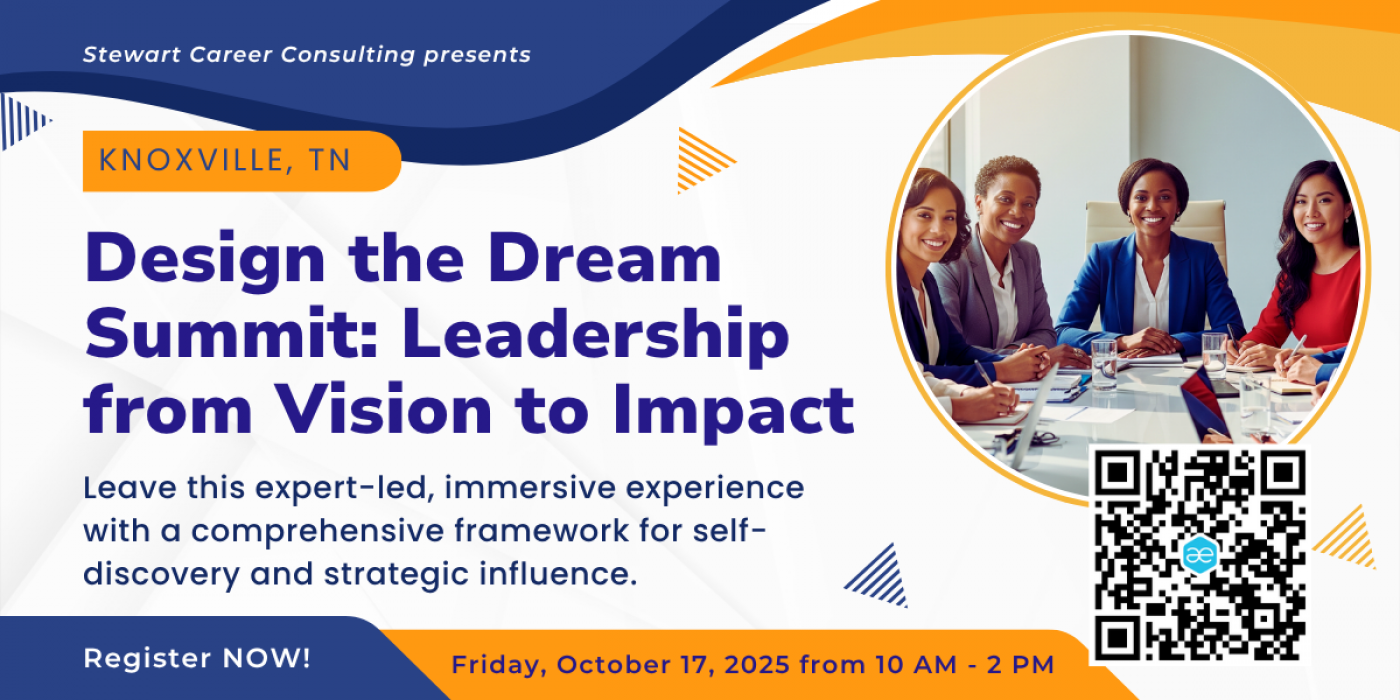 Stewart Career Consulting presents

KNOXVILLE, TN

Design the Dream Summit: Leadership from Vision to Impact

Leave this expert-led, immersive experience with a comprehensive framework for self-discovery and strategic influence.

Register NOW!

Friday, October 17, 2025 from 10 AM - 2 PM